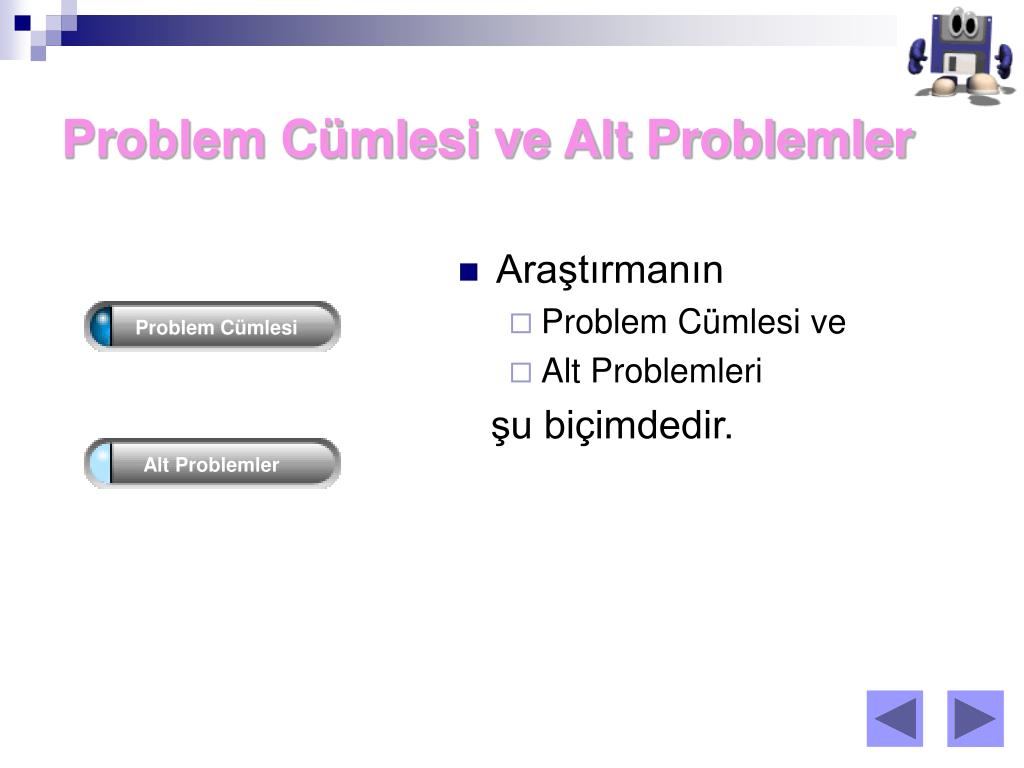 Problem Cümlesi ve Alt Problemler

Problem Cümlesi

Alt Problemler

Araştırmanın
Problem Cümlesi ve
Alt Problemleri
şu biçimdedir.